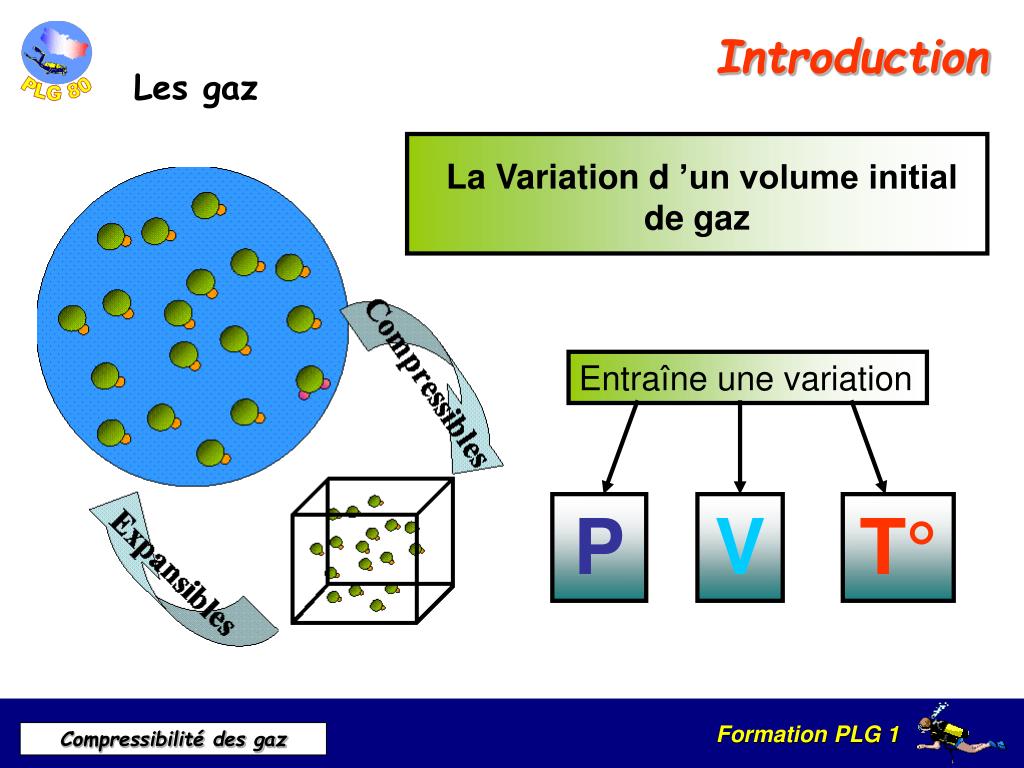 PLG 80

Les gaz

Introduction

La Variation d ’un volume initial de gaz

Compressibles

Expansibles

Entraîne une variation

P

V

T°

Compressibilité des gaz

Formation PLG 1